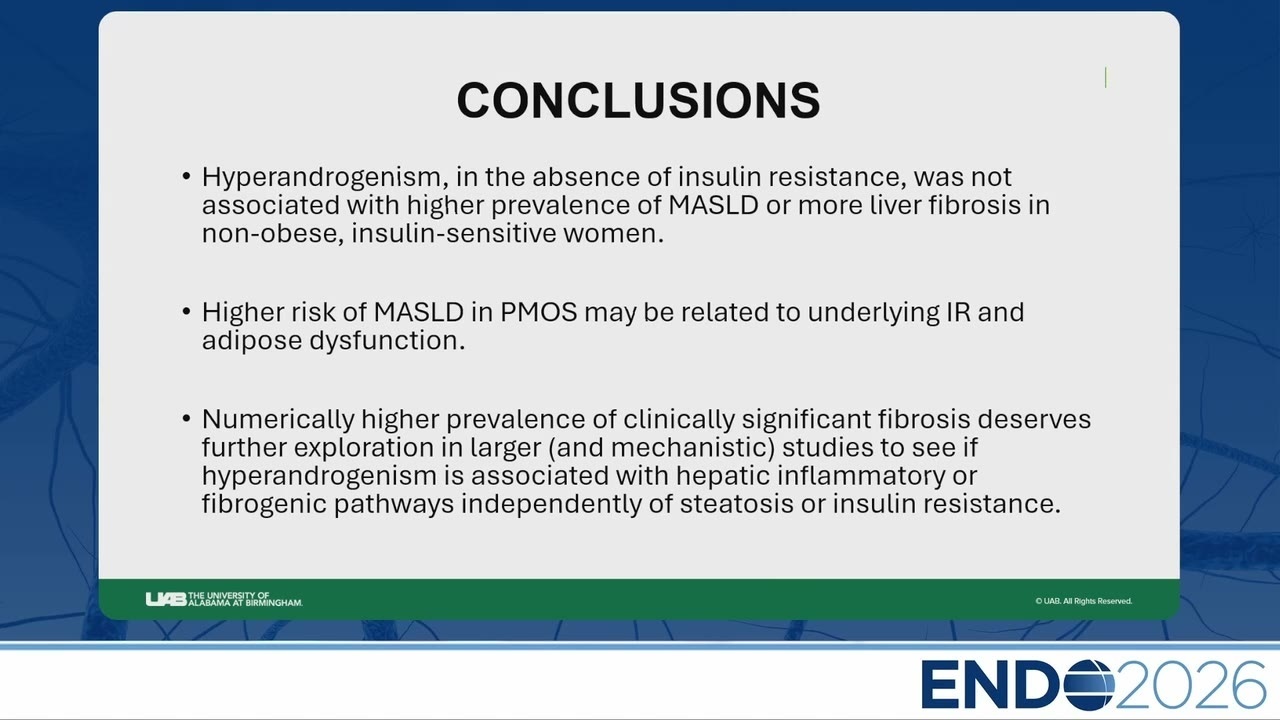 CONCLUSIONS

• Hyperandrogenism, in the absence of insulin resistance, was not associated with higher prevalence of MASLD or more liver fibrosis in non-obese, insulin-sensitive women.

• Higher risk of MASLD in PMOS may be related to underlying IR and adipose dysfunction.

• Numerically higher prevalence of clinically significant fibrosis deserves further exploration in larger (and mechanistic) studies to see if hyperandrogenism is associated with hepatic inflammatory or fibrogenic pathways independently of steatosis or insulin resistance.

UAB THE UNIVERSITY OF ALABAMA AT BIRMINGHAM.

© UAB. All Rights Reserved.

ENDO2026